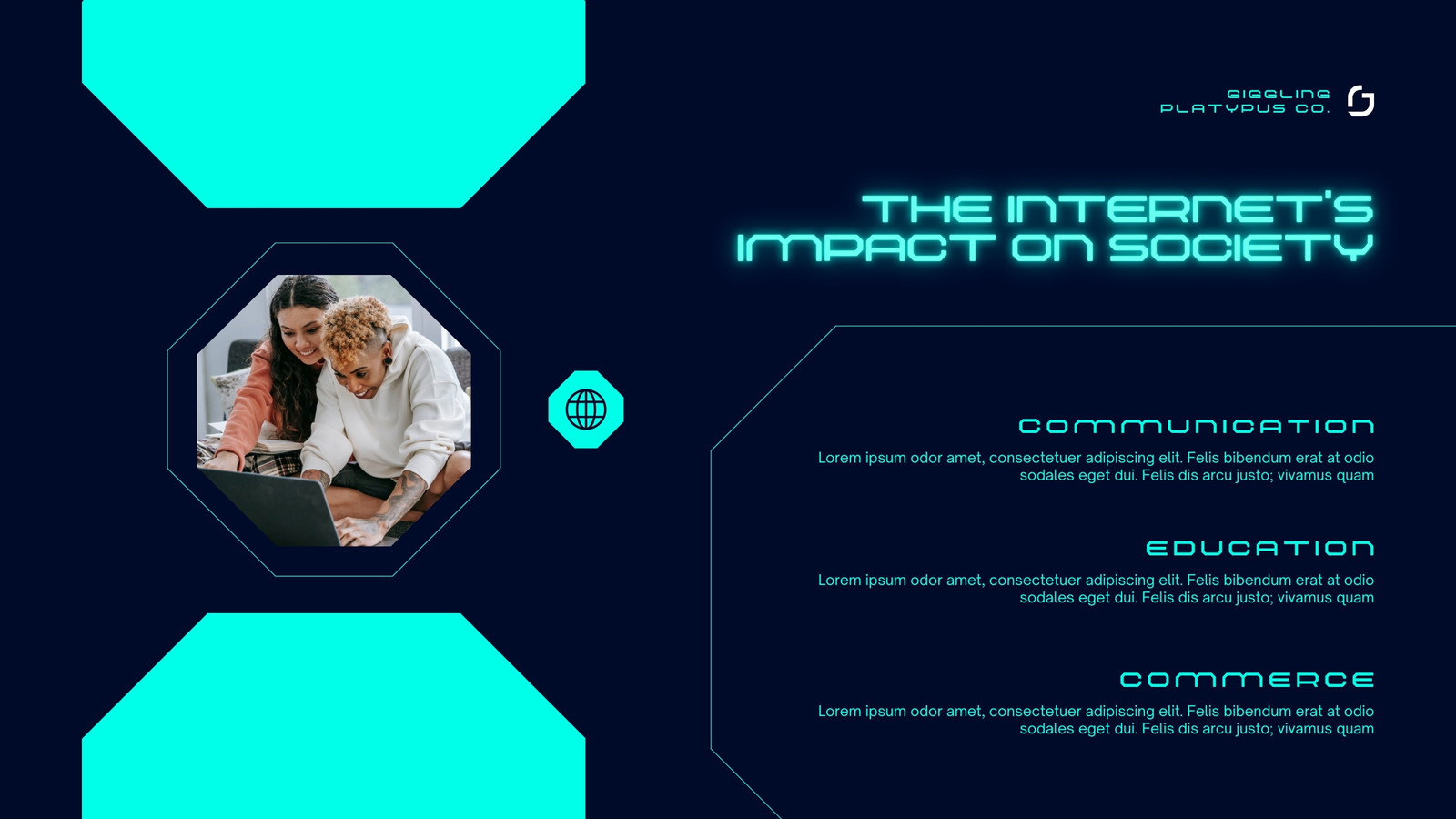 GIGGLING PLATYPUS CO.

THE INTERNET'S IMPACT ON SOCIETY

COMMUNICATION

Lorem ipsum odor amet, consectetuer adipiscing elit. Felis bibendum erat at odio sodales eget dui. Felis dis arcu justo; vivamus quam

EDUCATION

Lorem ipsum odor amet, consectetuer adipiscing elit. Felis bibendum erat at odio sodales eget dui. Felis dis arcu justo; vivamus quam

COMMERCE

Lorem ipsum odor amet, consectetuer adipiscing elit. Felis bibendum erat at odio sodales eget dui. Felis dis arcu justo; vivamus quam